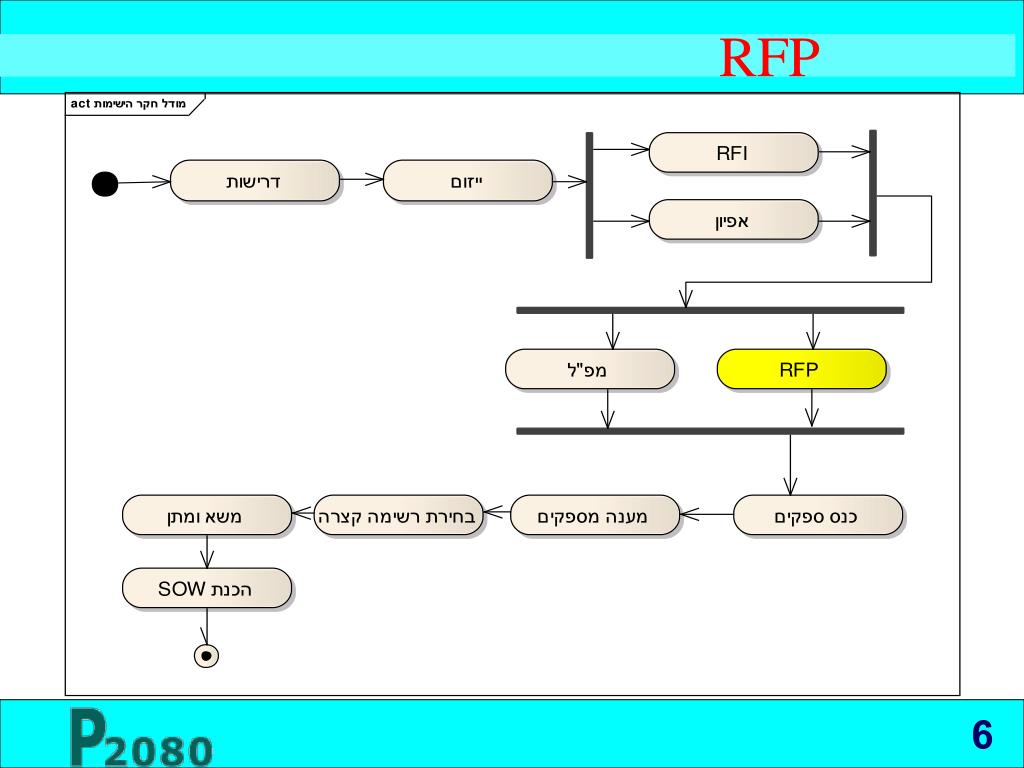 RFP

act מודל חקר השימות

דרישות

ייזום

RFI

אפיון

מפ"ל

RFP

כנס ספקים

מענה מספקים

בחירת רשימה קצרה

משא ומתן

הכנת SOW

P2080

6